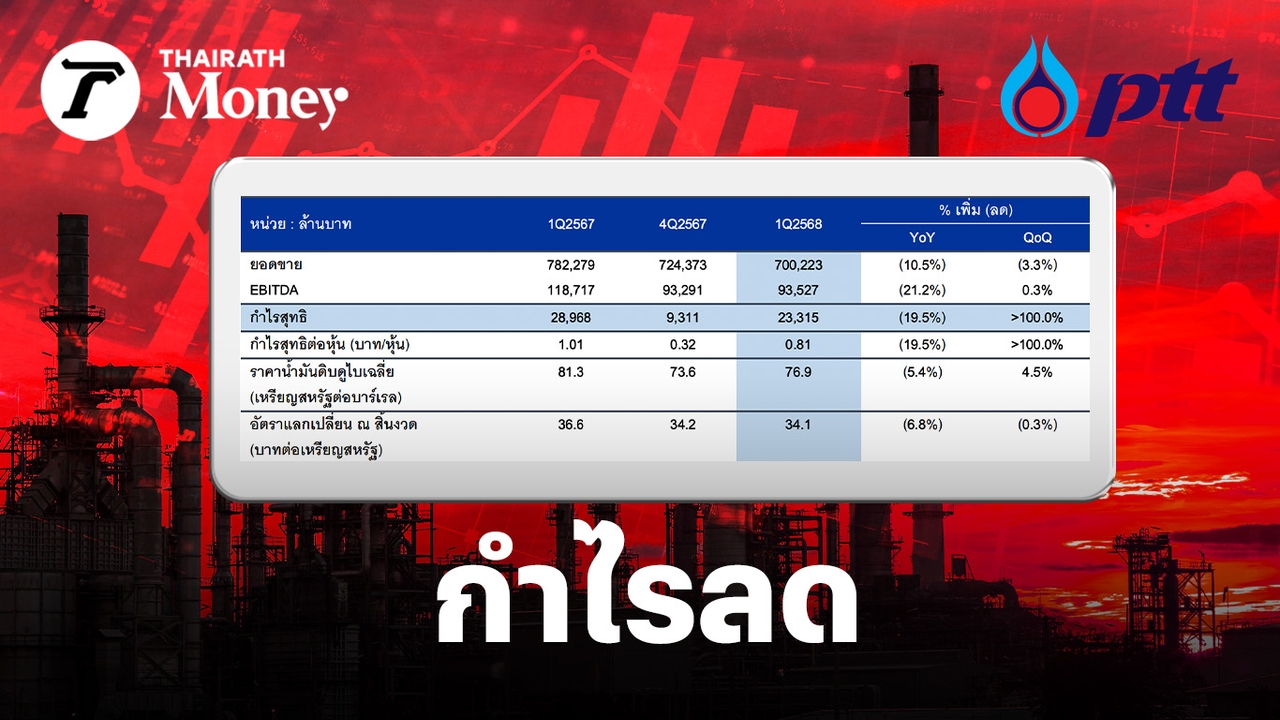 THAIRATH Money

ptt

| หน่วย : ล้านบาท | 1Q2567 | 4Q2567 | 1Q2568 | % เพิ่ม (ลด) YoY | % เพิ่ม (ลด) QoQ |
|---|---|---|---|---|---|
| ยอดขาย | 782,279 | 724,373 | 700,223 | (10.5%) | (3.3%) |
| EBITDA | 118,717 | 93,291 | 93,527 | (21.2%) | 0.3% |
| กำไรสุทธิ | 28,968 | 9,311 | 23,315 | (19.5%) | >100.0% |
| กำไรสุทธิต่อหุ้น (บาท/หุ้น) | 1.01 | 0.32 | 0.81 | (19.5%) | >100.0% |
| ราคาน้ำมันดิบดูไบเฉลี่ย (เหรียญสหรัฐต่อบาร์เรล) | 81.3 | 73.6 | 76.9 | (5.4%) | 4.5% |
| อัตราแลกเปลี่ยน ณ สิ้นงวด (บาทต่อเหรียญสหรัฐ) | 36.6 | 34.2 | 34.1 | (6.8%) | (0.3%) |

กำไรลด